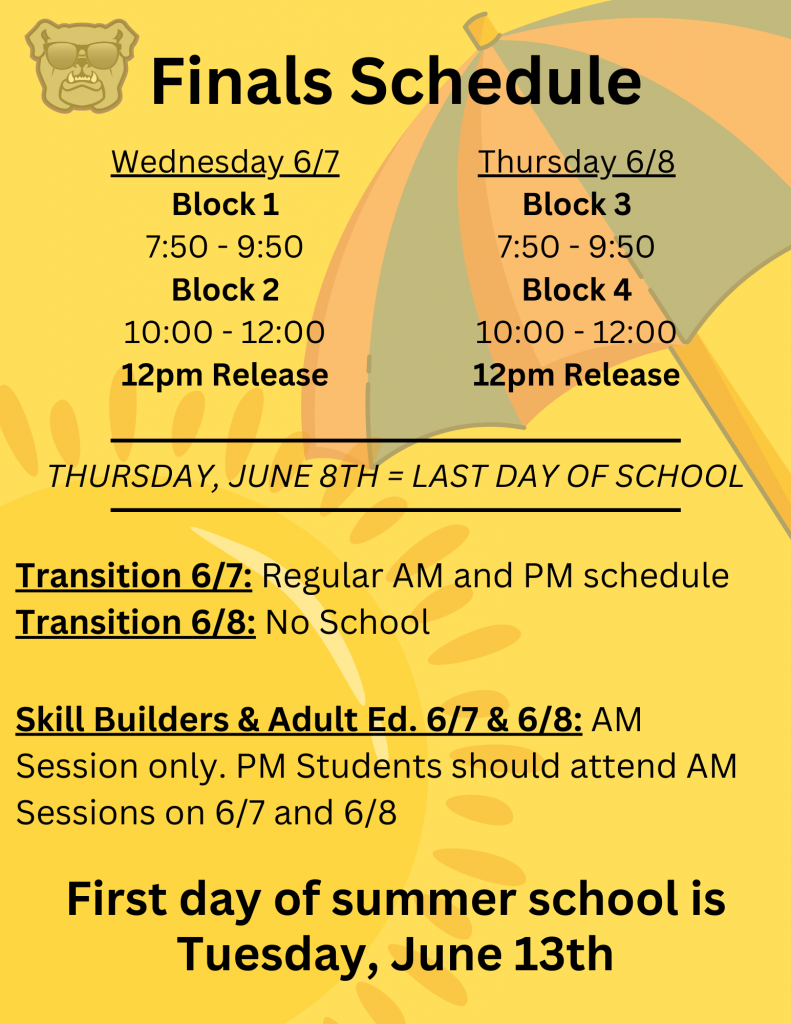 Finals Schedule

Wednesday 6/7
Block 1
7:50 - 9:50
Block 2
10:00 - 12:00
12pm Release

Thursday 6/8
Block 3
7:50 - 9:50
Block 4
10:00 - 12:00
12pm Release

THURSDAY, JUNE 8TH = LAST DAY OF SCHOOL

Transition 6/7: Regular AM and PM schedule
Transition 6/8: No School

Skill Builders & Adult Ed. 6/7 & 6/8: AM Session only. PM Students should attend AM Sessions on 6/7 and 6/8

First day of summer school is Tuesday, June 13th